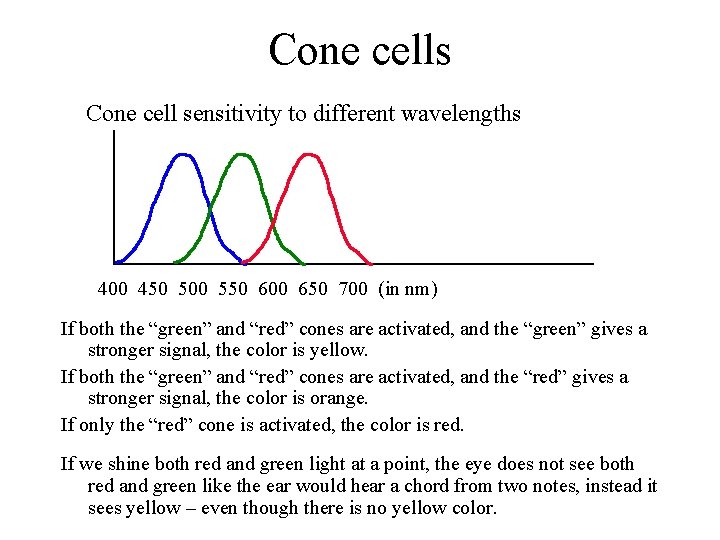 Cone cells

Cone cell sensitivity to different wavelengths

400 450 500 550 600 650 700 (in nm)

If both the “green” and “red” cones are activated, and the “green” gives a stronger signal, the color is yellow.

If both the “green” and “red” cones are activated, and the “red” gives a stronger signal, the color is orange.

If only the “red” cone is activated, the color is red.

If we shine both red and green light at a point, the eye does not see both red and green like the ear would hear a chord from two notes, instead it sees yellow – even though there is no yellow color.